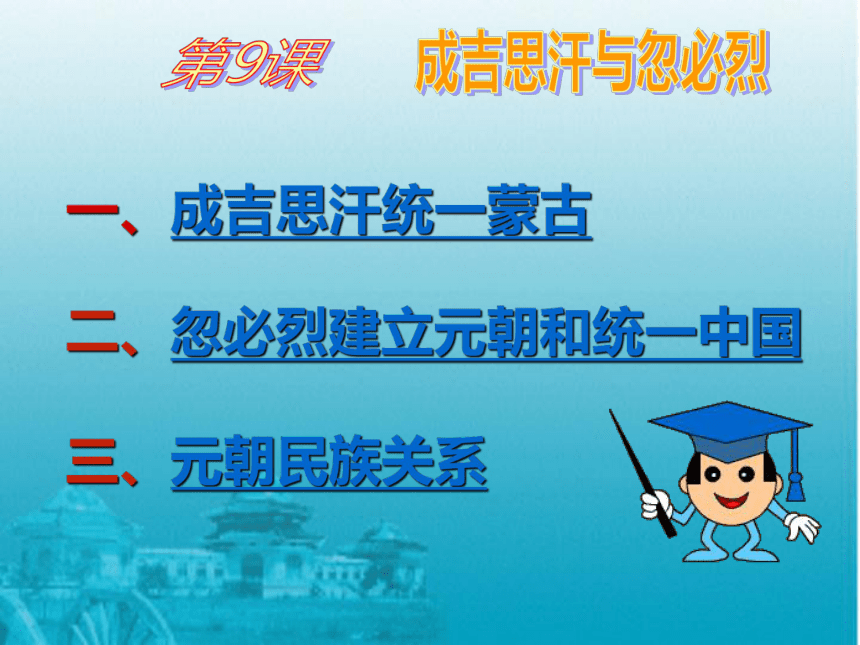 第9课 成吉思汗与忽必烈

一、成吉思汗统一蒙古

二、忽必烈建立元朝和统一中国

三、元朝民族关系